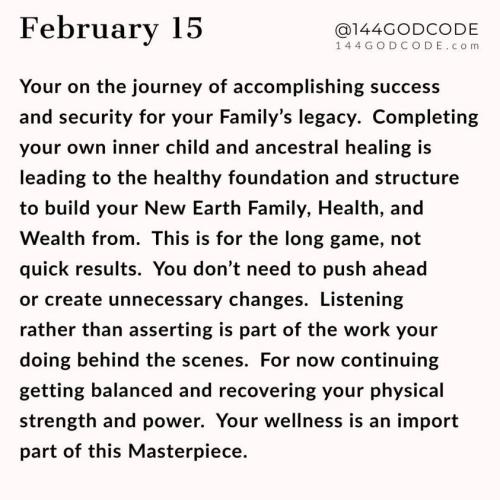 February 15

@144GODCODE
144GODCODE.com

Your on the journey of accomplishing success and security for your Family's legacy. Completing your own inner child and ancestral healing is leading to the healthy foundation and structure to build your New Earth Family, Health, and Wealth from. This is for the long game, not quick results. You don't need to push ahead or create unnecessary changes. Listening rather than asserting is part of the work your doing behind the scenes. For now continuing getting balanced and recovering your physical strength and power. Your wellness is an import part of this Masterpiece.